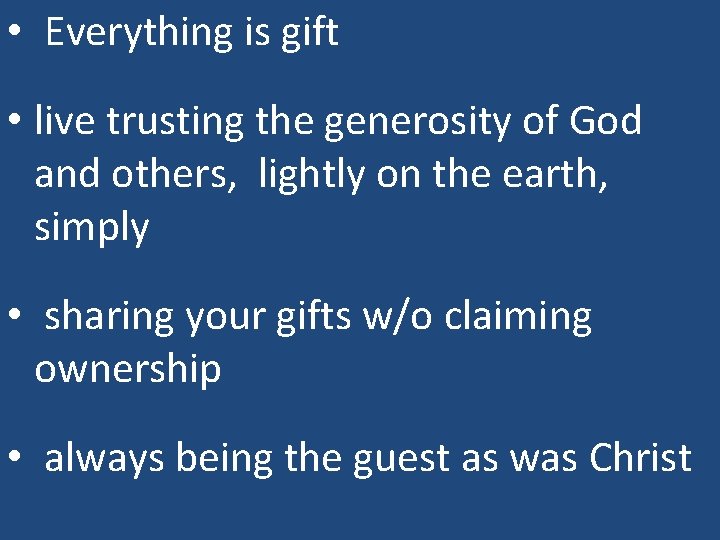 • Everything is gift

• live trusting the generosity of God and others, lightly on the earth, simply

• sharing your gifts w/o claiming ownership

• always being the guest as was Christ